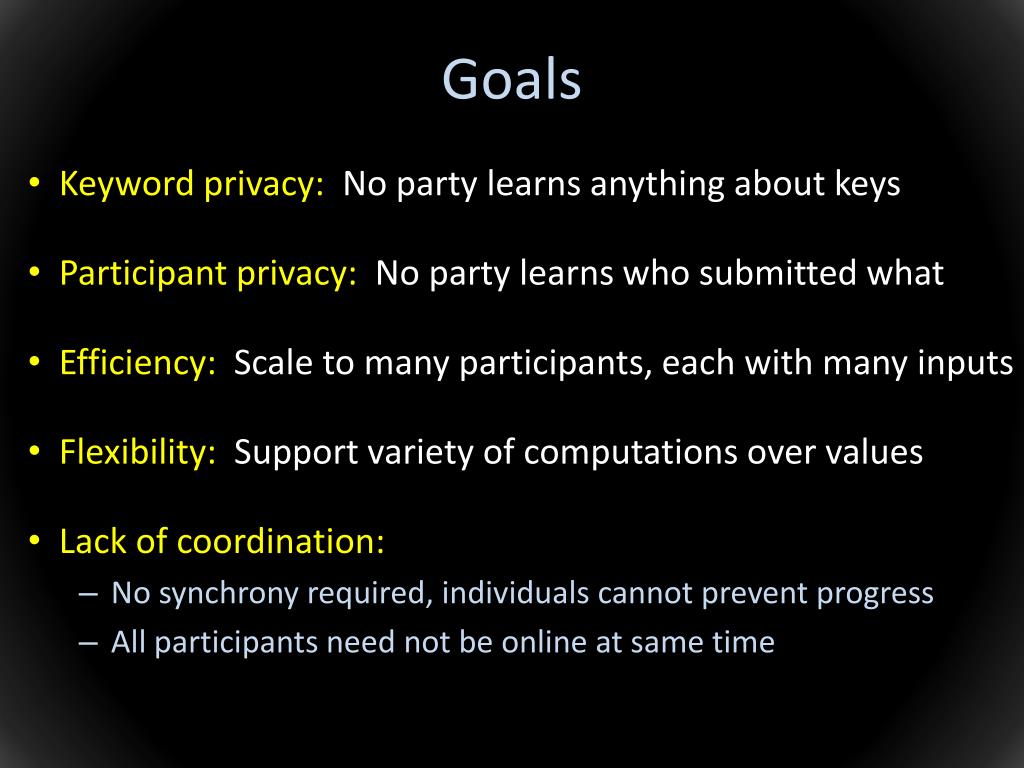 Goals

• Keyword privacy: No party learns anything about keys

• Participant privacy: No party learns who submitted what

• Efficiency: Scale to many participants, each with many inputs

• Flexibility: Support variety of computations over values

• Lack of coordination:
– No synchrony required, individuals cannot prevent progress
– All participants need not be online at same time